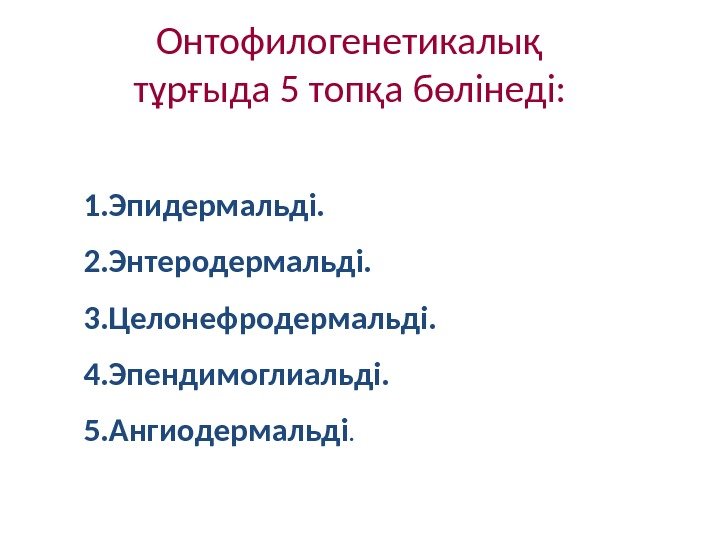 Онтофилогенетикалық тұрғыда 5 топқа бөлінеді:

1.Эпидермальді.

2.Энтеродермальді.

3.Целонефродермальді.

4.Эпендимоглиальді.

5.Ангиодермальді.